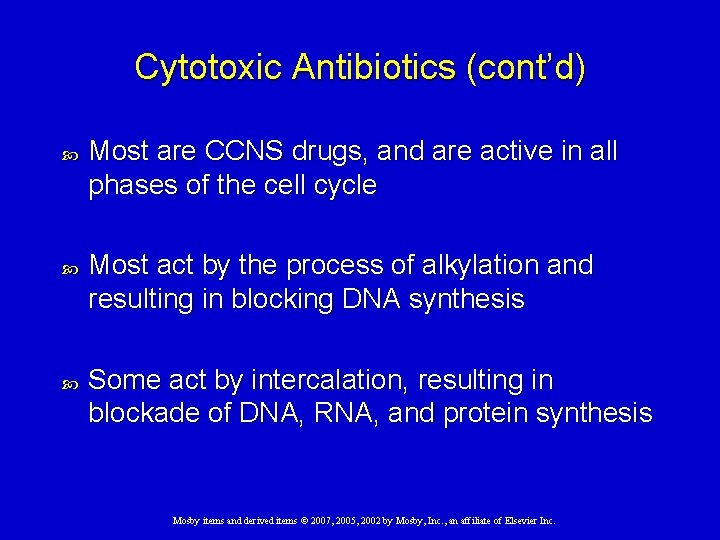 Cytotoxic Antibiotics (cont'd)

Most are CCNS drugs, and are active in all phases of the cell cycle

Most act by the process of alkylation and resulting in blocking DNA synthesis

Some act by intercalation, resulting in blockade of DNA, RNA, and protein synthesis

Mosby items and derived items © 2007, 2005, 2002 by Mosby, Inc., an affiliate of Elsevier Inc.